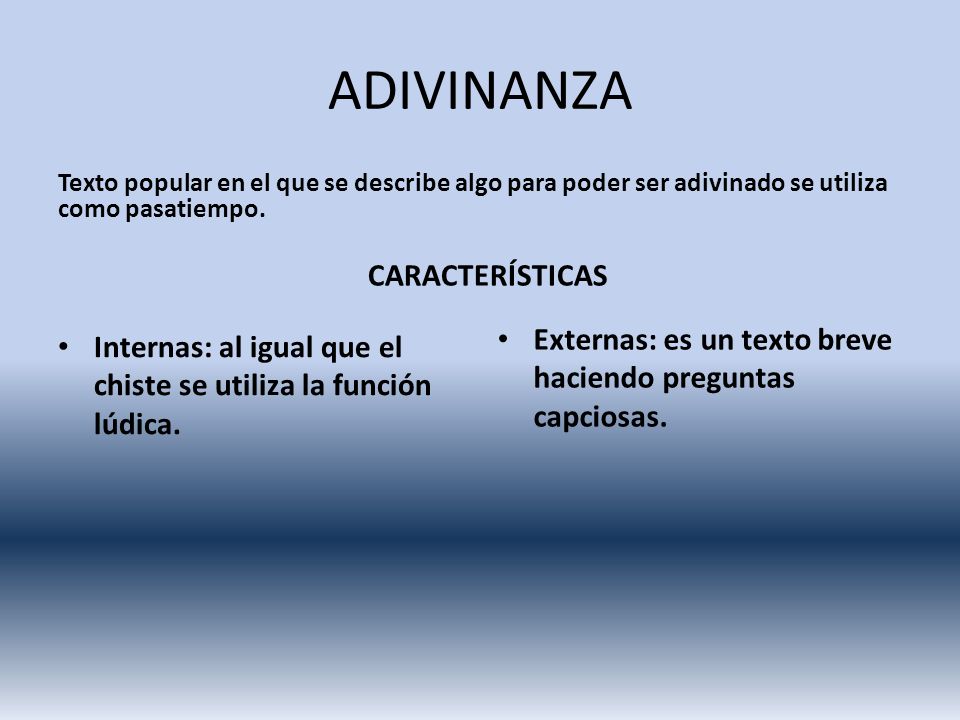 ADIVINANZA

Texto popular en el que se describe algo para poder ser adivinado se utiliza como pasatiempo.

CARACTERÍSTICAS

• Internas: al igual que el chiste se utiliza la función lúdica.

• Externas: es un texto breve haciendo preguntas capciosas.